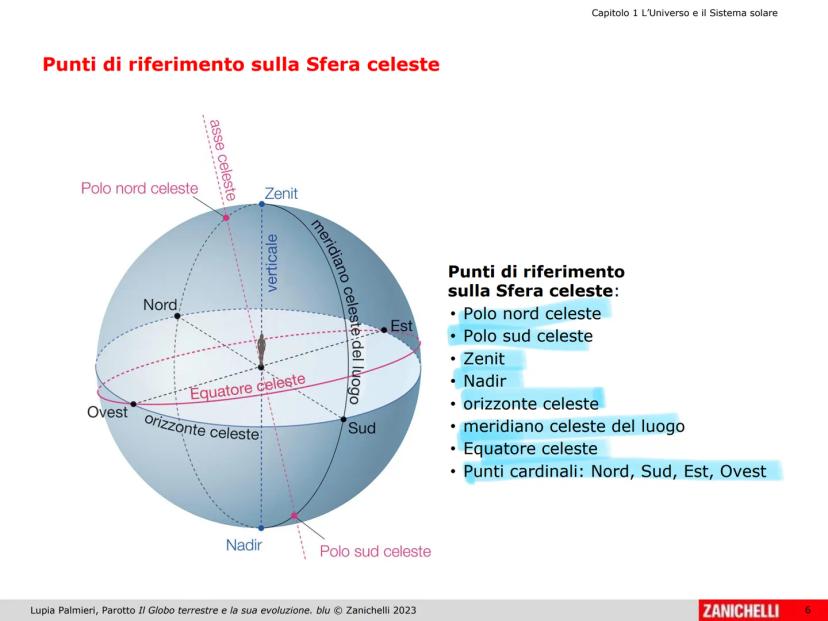 Capitolo 1 L'Universo e il Sistema solare

Punti di riferimento sulla Sfera celeste

asse celeste
Polo nord celeste
Zenit
verticale
meridiano celeste del luogo
Nord
Est
Equatore celeste
Ovest
orizzonte celeste
Sud
Nadir
Polo sud celeste

Punti di riferimento sulla Sfera celeste:
• Polo nord celeste
• Polo sud celeste
• Zenit
• Nadir
• orizzonte celeste
• meridiano celeste del luogo
• Equatore celeste
• Punti cardinali: Nord, Sud, Est, Ovest

Lupia Palmieri, Parotto Il Globo terrestre e la sua evoluzione. blu © Zanichelli 2023
ZANICHELLI 6